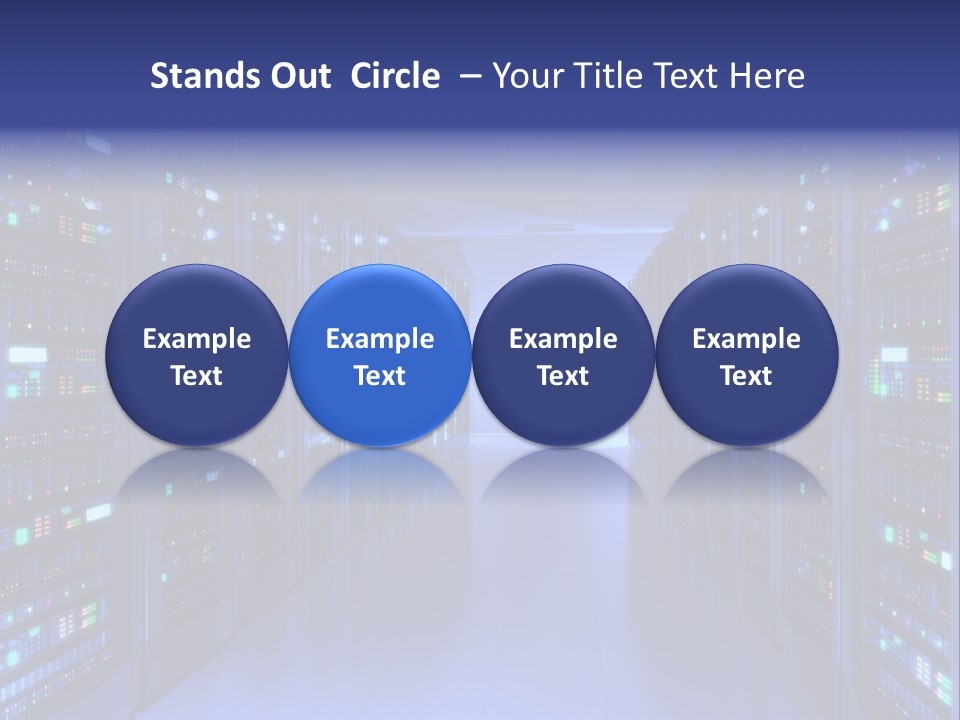 Stands Out  Circle  – Your Title Text Here

Example Text

Example Text

Example Text

Example Text